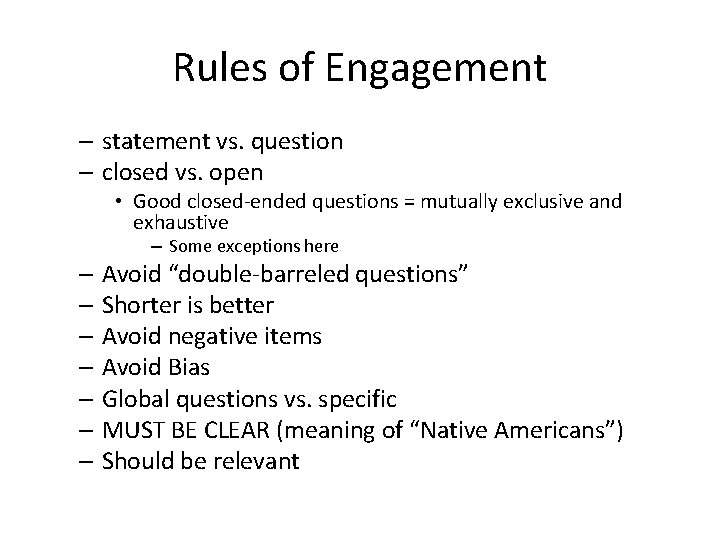 Rules of Engagement

– statement vs. question
– closed vs. open
• Good closed-ended questions = mutually exclusive and exhaustive
– Some exceptions here
– Avoid “double-barreled questions”
– Shorter is better
– Avoid negative items
– Avoid Bias
– Global questions vs. specific
– MUST BE CLEAR (meaning of “Native Americans”)
– Should be relevant